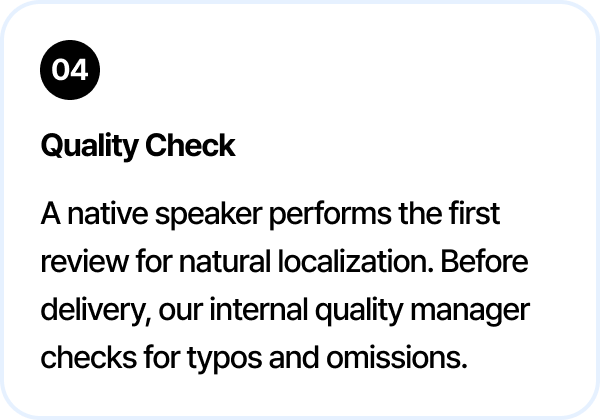 04

Quality Check

A native speaker performs the first review for natural localization. Before delivery, our internal quality manager checks for typos and omissions.